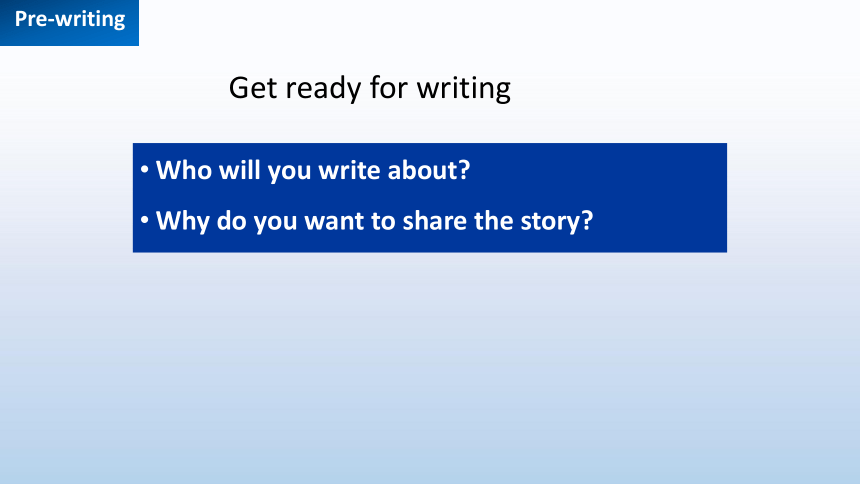 Pre-writing

Get ready for writing

• Who will you write about?
• Why do you want to share the story?